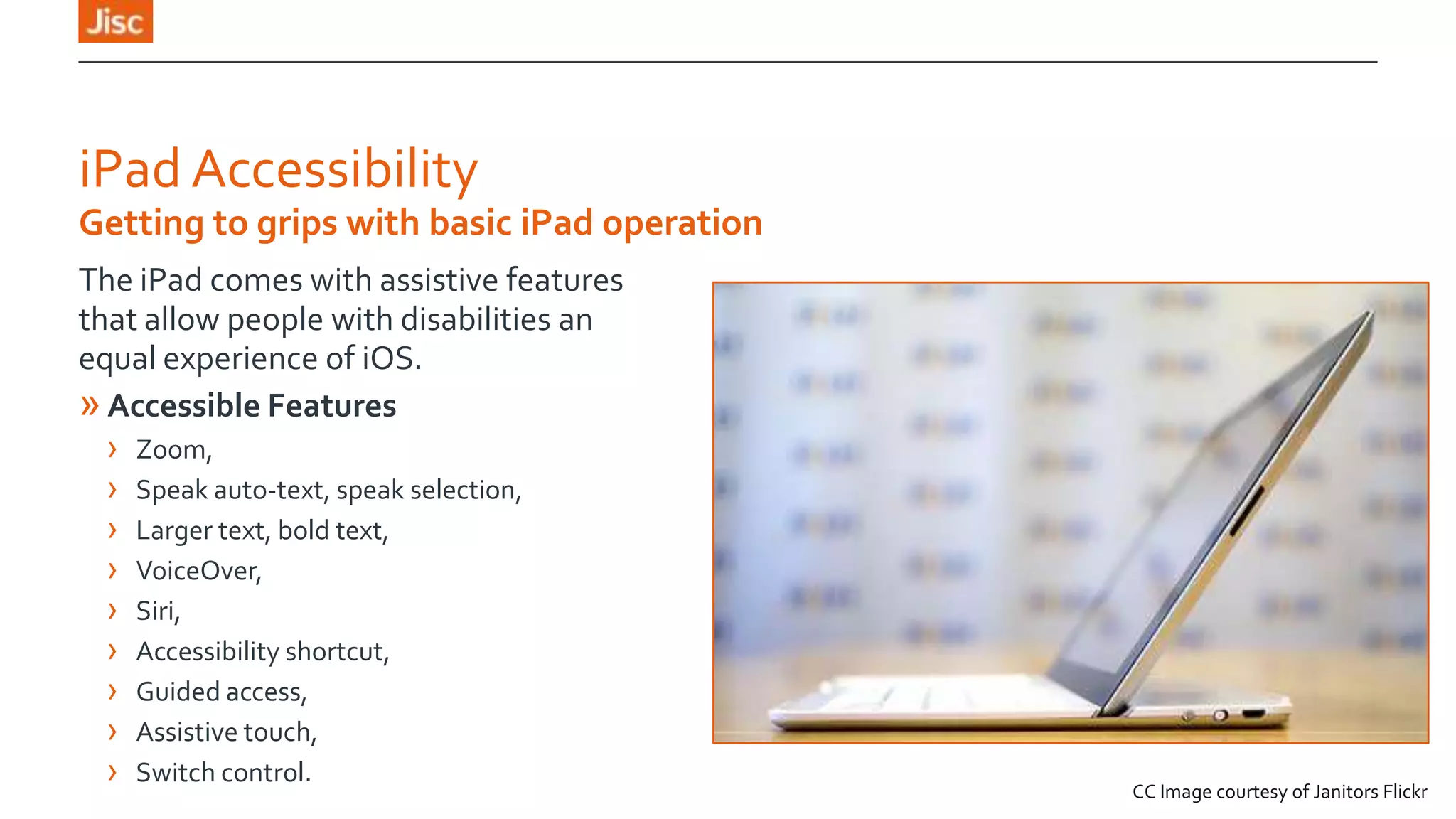 Jisc

iPad Accessibility

Getting to grips with basic iPad operation

The iPad comes with assistive features that allow people with disabilities an equal experience of iOS.

» Accessible Features

› Zoom,
› Speak auto-text, speak selection,
› Larger text, bold text,
› VoiceOver,
› Siri,
› Accessibility shortcut,
› Guided access,
› Assistive touch,
› Switch control.

CC Image courtesy of Janitors Flickr